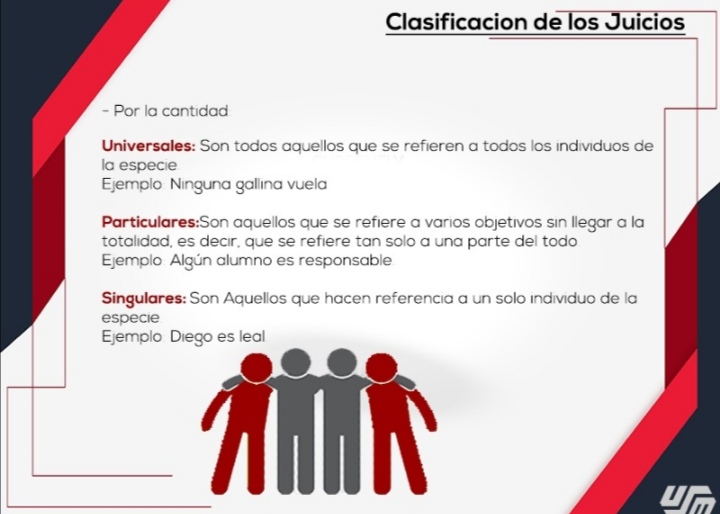 Clasificacion de los Juicios

- Por la cantidad:

Universales: Son todos aquellos que se refieren a todos los individuos de la especie.
Ejemplo: Ninguna gallina vuela

Particulares:Son aquellos que se refiere a varios objetivos sin llegar a la totalidad, es decir, que se refiere tan solo a una parte del todo.
Ejemplo: Algún alumno es responsable.

Singulares: Son Aquellos que hacen referencia a un solo individuo de la especie
Ejemplo: Diego es leal

USM